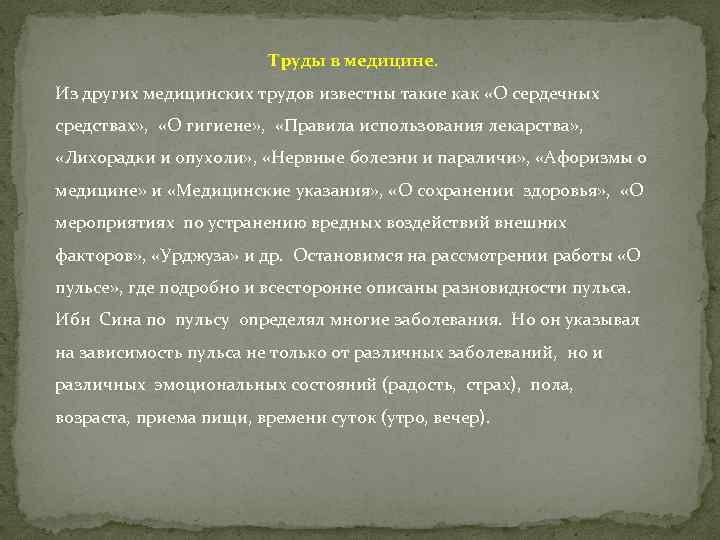 Труды в медицине.

Из других медицинских трудов известны такие как «О сердечных средствах», «О гигиене», «Правила использования лекарства», «Лихорадки и опухоли», «Нервные болезни и параличи», «Афоризмы о медицине» и «Медицинские указания», «О сохранении здоровья», «О мероприятиях по устранению вредных воздействий внешних факторов», «Урджуза» и др. Остановимся на рассмотрении работы «О пульсе», где подробно и всесторонне описаны разновидности пульса. Ибн Сина по пульсу определял многие заболевания. Но он указывал на зависимость пульса не только от различных заболеваний, но и различных эмоциональных состояний (радость, страх), пола, возраста, приема пищи, времени суток (утро, вечер).